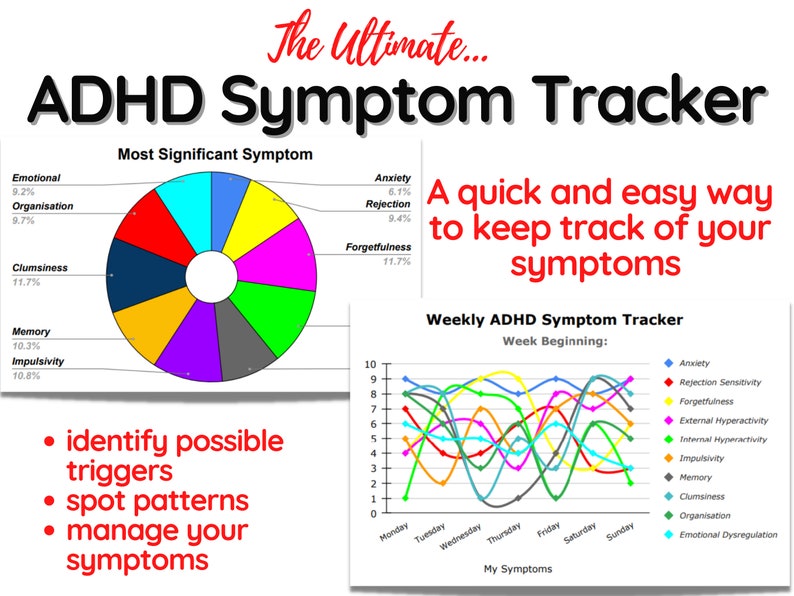 The Ultimate...
ADHD Symptom Tracker

Most Significant Symptom

Emotional
9.2%
Organisation
9.7%
Clumsiness
11.7%
Memory
10.3%
Impulsivity
10.8%
Anxiety
6.1%
Rejection
9.4%
Forgetfulness
11.7%

A quick and easy way to keep track of your symptoms

Weekly ADHD Symptom Tracker
Week Beginning:

10
9
8
7
6
5
4
3
2
1
0

Monday
Tuesday
Wednesday
Thursday
Friday
Saturday
Sunday

My Symptoms

Anxiety
Rejection Sensitivity
Forgetfulness
External Hyperactivity
Internal Hyperactivity
Impulsivity
Memory
Clumsiness
Organisation
Emotional Dysregulation

• identify possible triggers
• spot patterns
• manage your symptoms